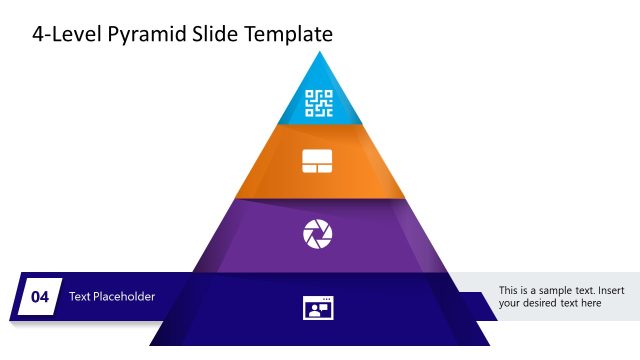 4-Level Pyramid Slide Template

04

Text Placeholder

This is a sample text. Insert your desired text here